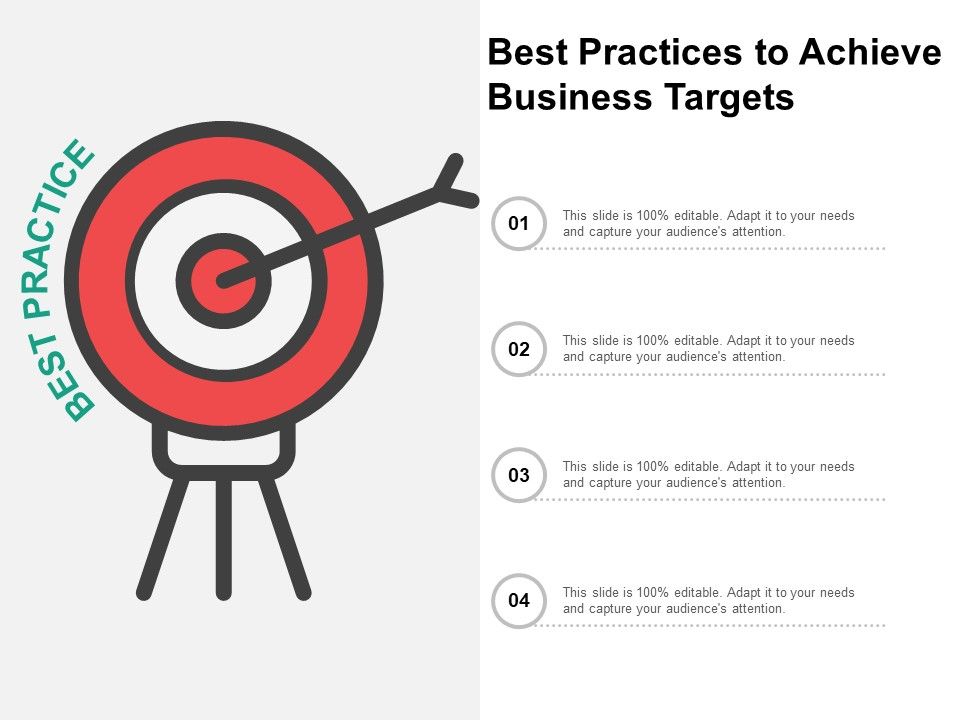 BEST PRACTICE

Best Practices to Achieve Business Targets

01
This slide is 100% editable. Adapt it to your needs and capture your audience's attention.

02
This slide is 100% editable. Adapt it to your needs and capture your audience's attention.

03
This slide is 100% editable. Adapt it to your needs and capture your audience's attention.

04
This slide is 100% editable. Adapt it to your needs and capture your audience's attention.